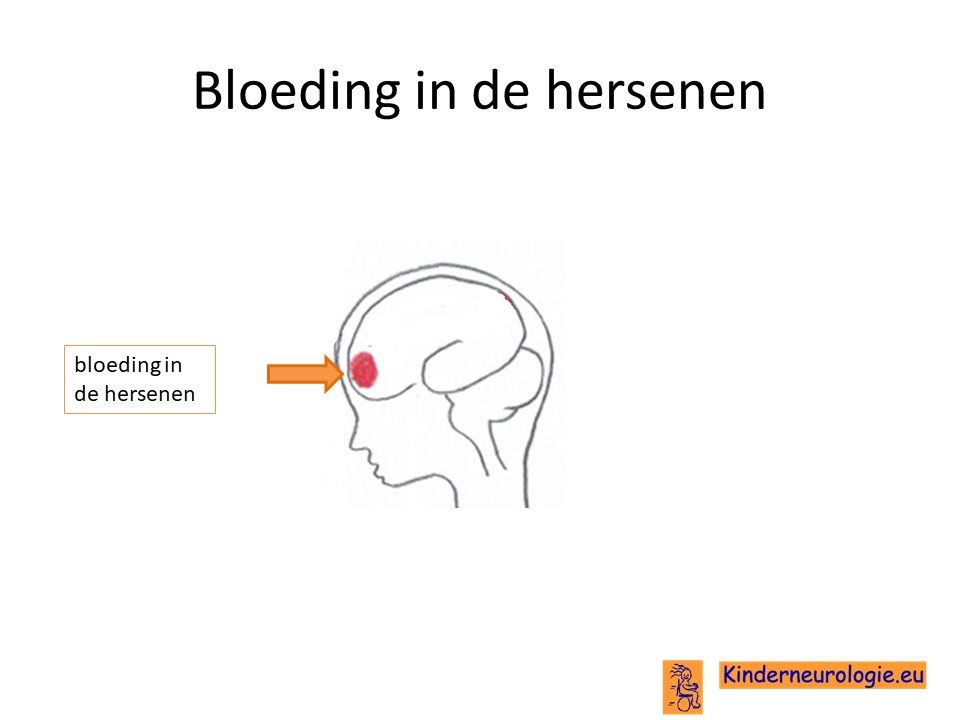 Bloeding in de hersenen

bloeding in de hersenen

Kinderneurologie.eu